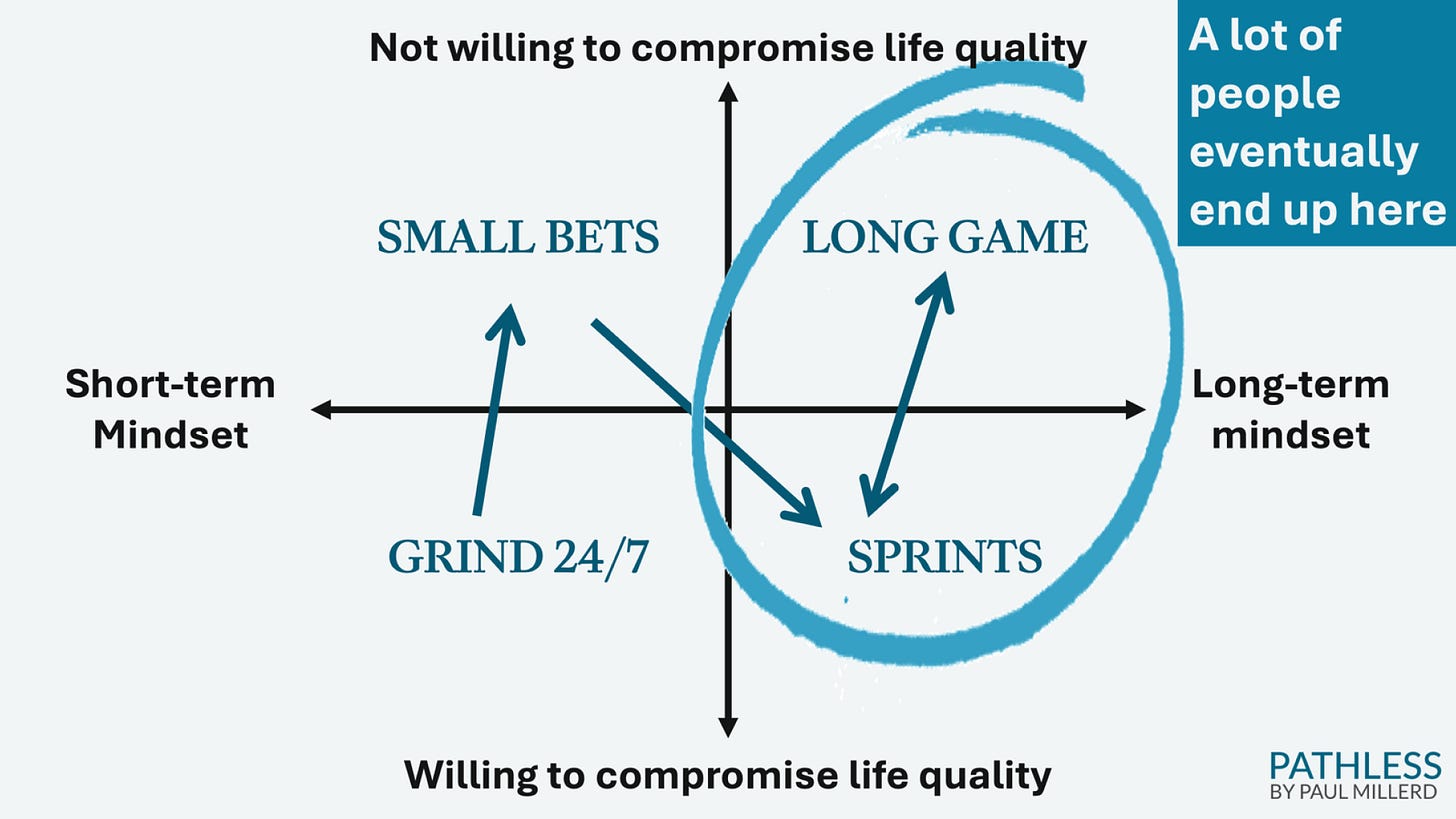 Not willing to compromise life quality

A lot of people eventually end up here

SMALL BETS

LONG GAME

Short-term Mindset

Long-term mindset

GRIND 24/7

SPRINTS

Willing to compromise life quality

PATHLESS
BY PAUL MILLERD